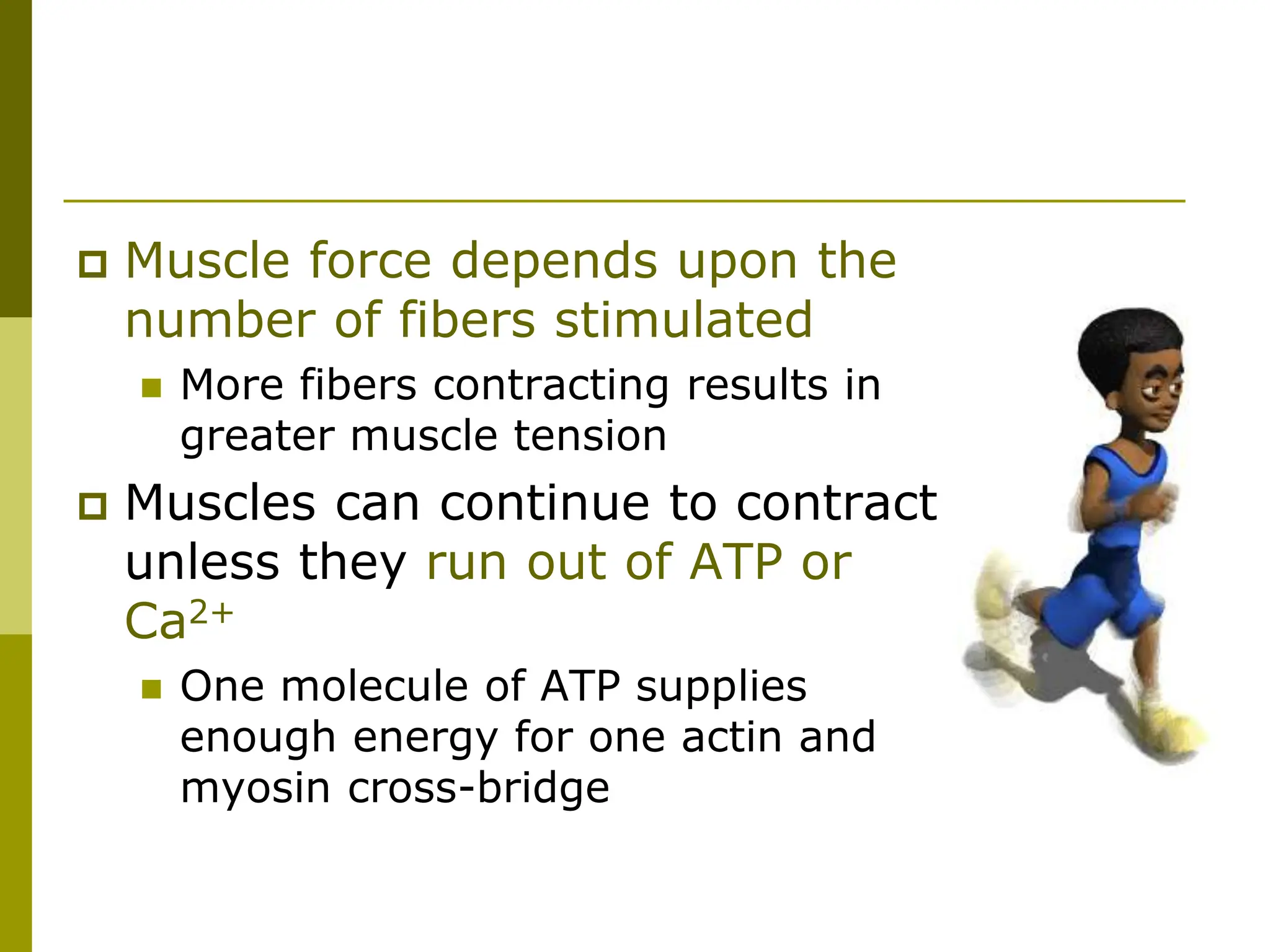 Muscle force depends upon the number of fibers stimulated

More fibers contracting results in greater muscle tension

Muscles can continue to contract unless they run out of ATP or $Ca^{2+}$

One molecule of ATP supplies enough energy for one actin and myosin cross-bridge